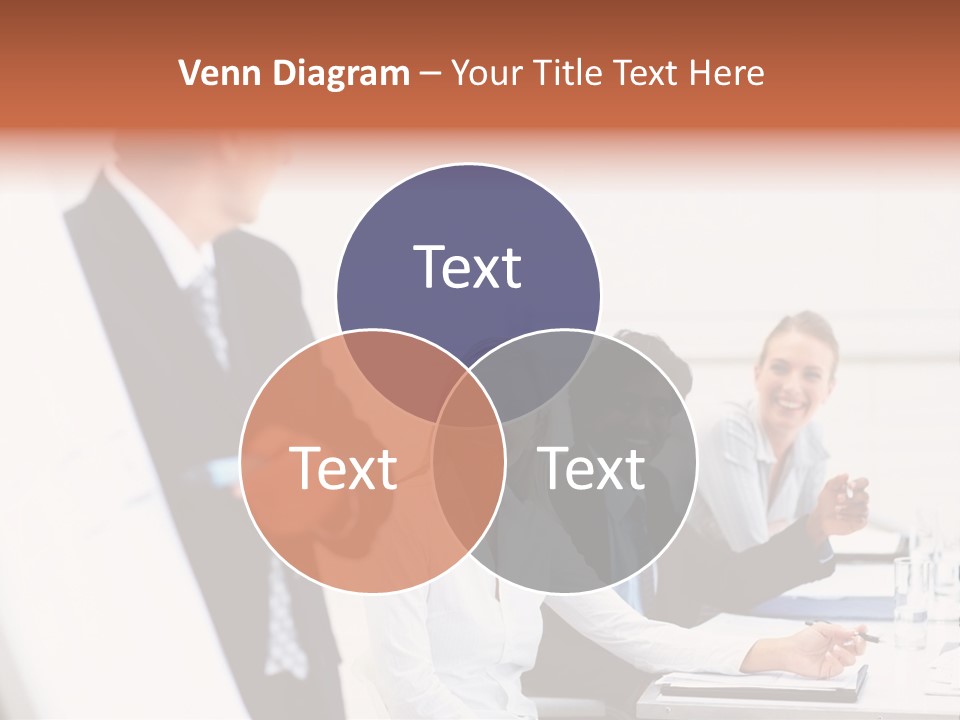 Venn Diagram – Your Title Text Here

Text

Text

Text